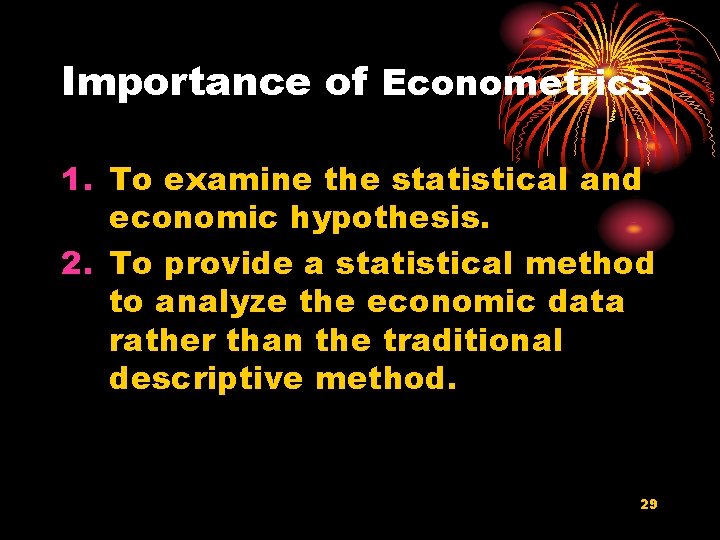 Importance of Econometrics

1. To examine the statistical and economic hypothesis.
2. To provide a statistical method to analyze the economic data rather than the traditional descriptive method.

29